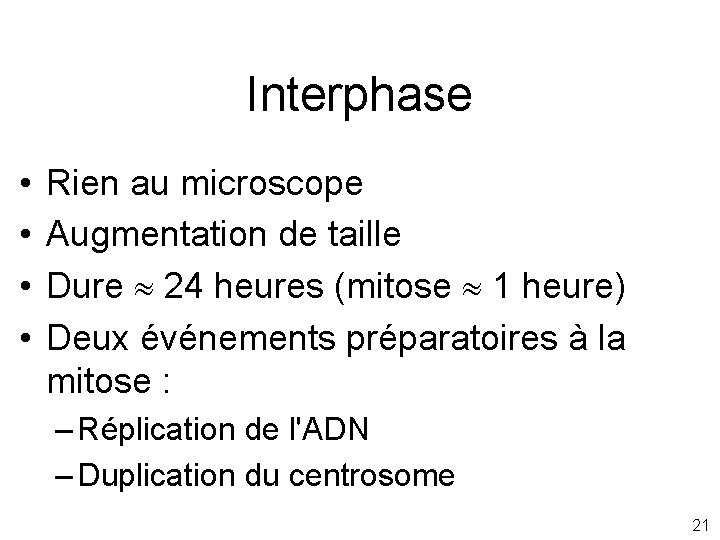 Interphase

• Rien au microscope
• Augmentation de taille
• Dure $\approx$ 24 heures (mitose $\approx$ 1 heure)
• Deux événements préparatoires à la mitose :
– Réplication de l'ADN
– Duplication du centrosome

21